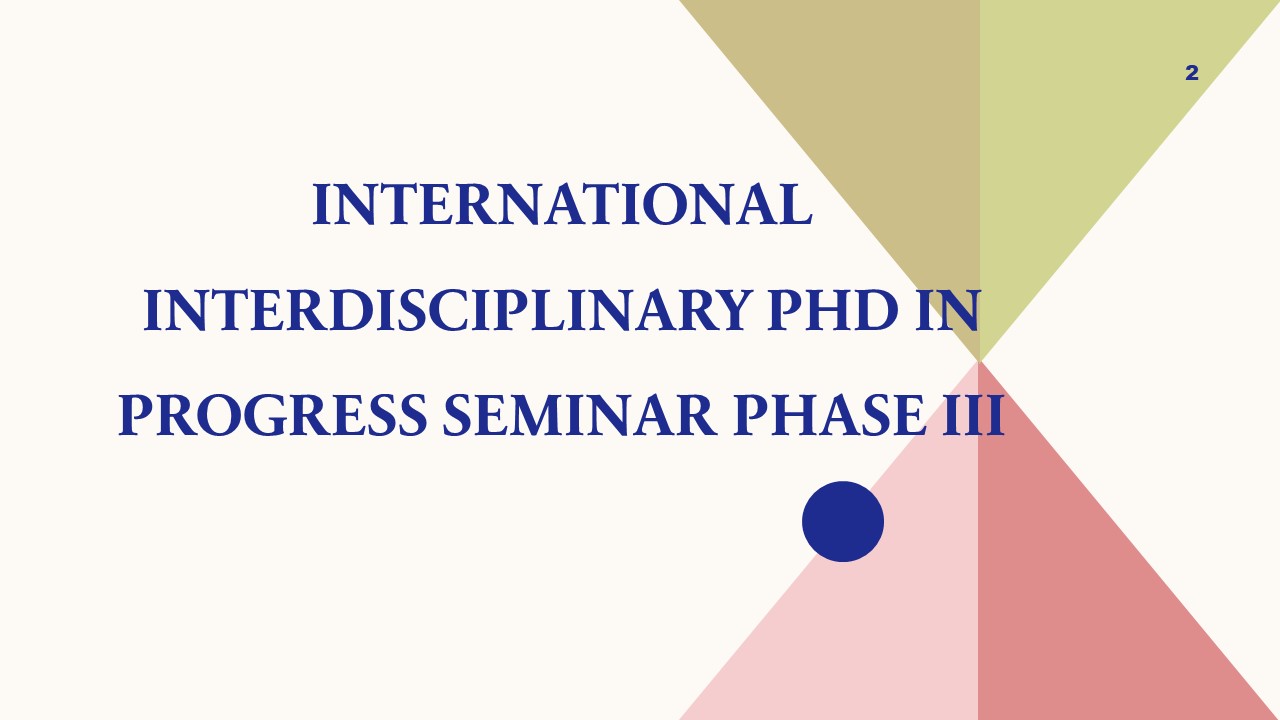 2

INTERNATIONAL INTERDISCIPLINARY PHD IN PROGRESS SEMINAR PHASE III